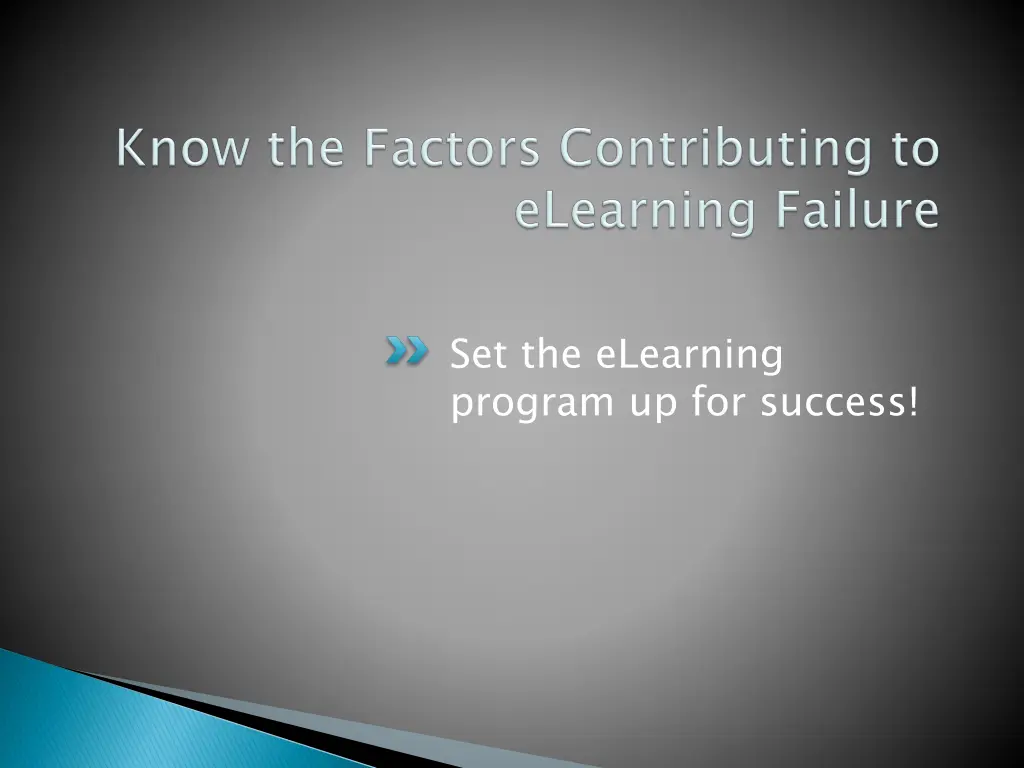 Know the Factors Contributing to eLearning Failure

Set the eLearning program up for success!